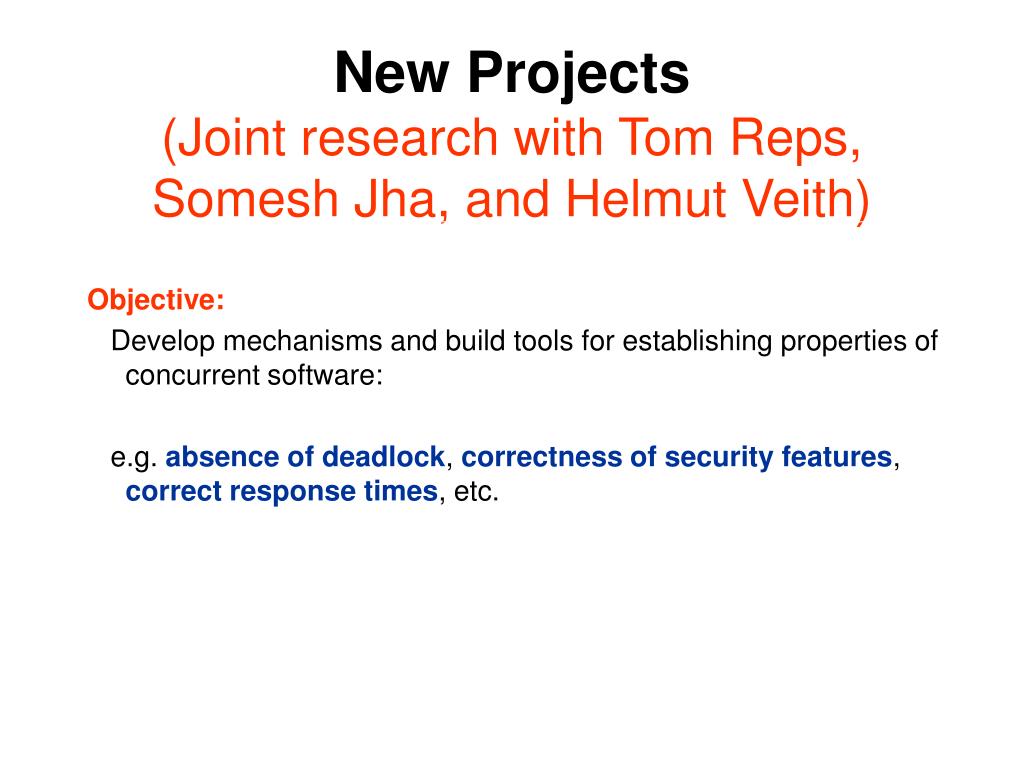 New Projects
(Joint research with Tom Reps, Somesh Jha, and Helmut Veith)

Objective:

Develop mechanisms and build tools for establishing properties of concurrent software:

e.g. absence of deadlock, correctness of security features, correct response times, etc.